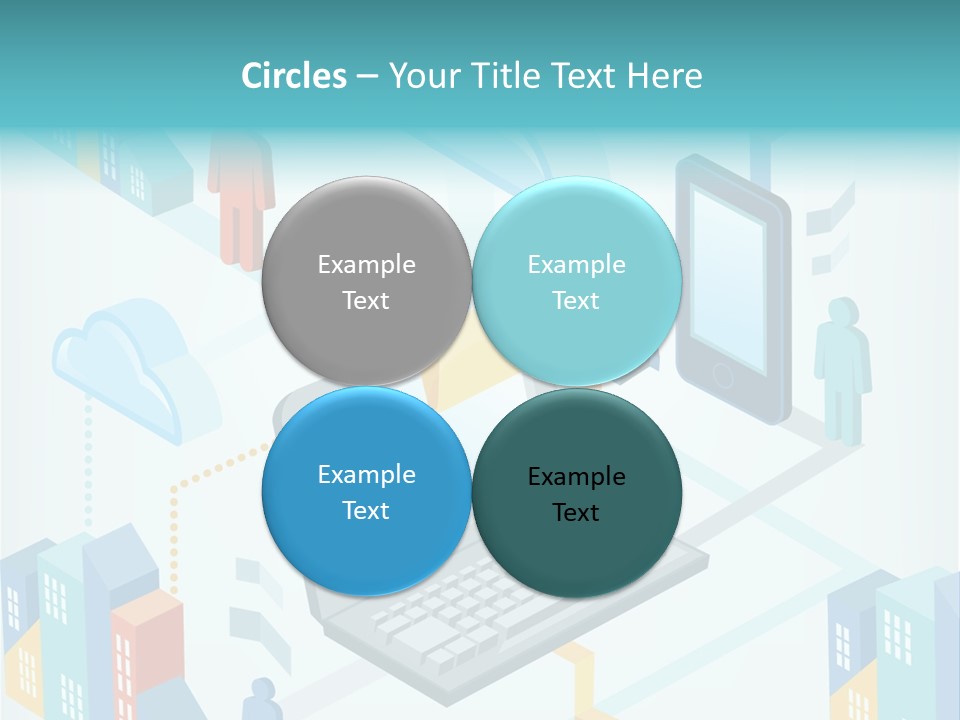 Circles – Your Title Text Here

Example Text

Example Text

Example Text

Example Text